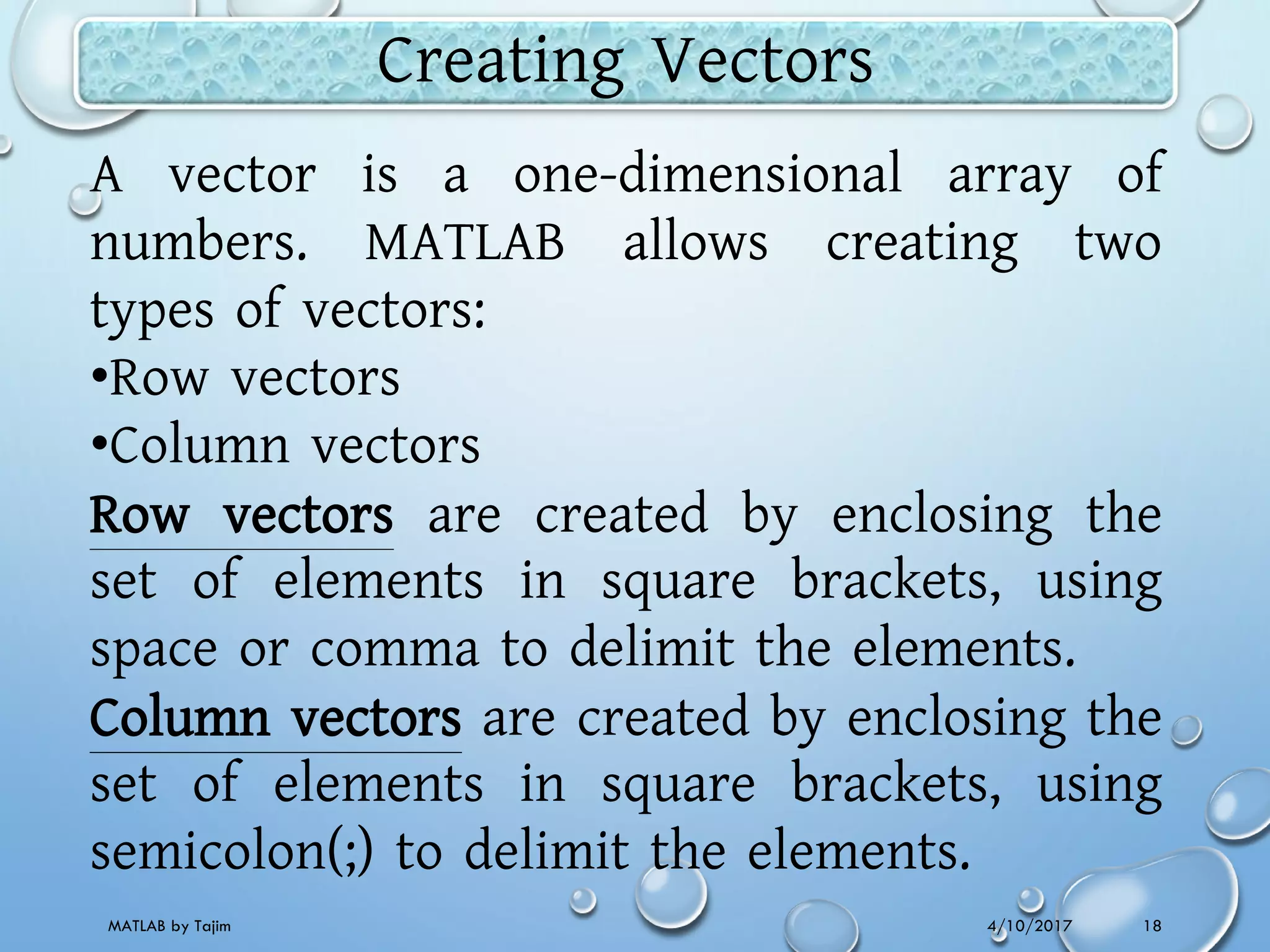 Creating Vectors

A vector is a one-dimensional array of numbers. MATLAB allows creating two types of vectors:
•Row vectors
•Column vectors
Row vectors are created by enclosing the set of elements in square brackets, using space or comma to delimit the elements.
Column vectors are created by enclosing the set of elements in square brackets, using semicolon(;) to delimit the elements.

MATLAB by Tajim 4/10/2017 18